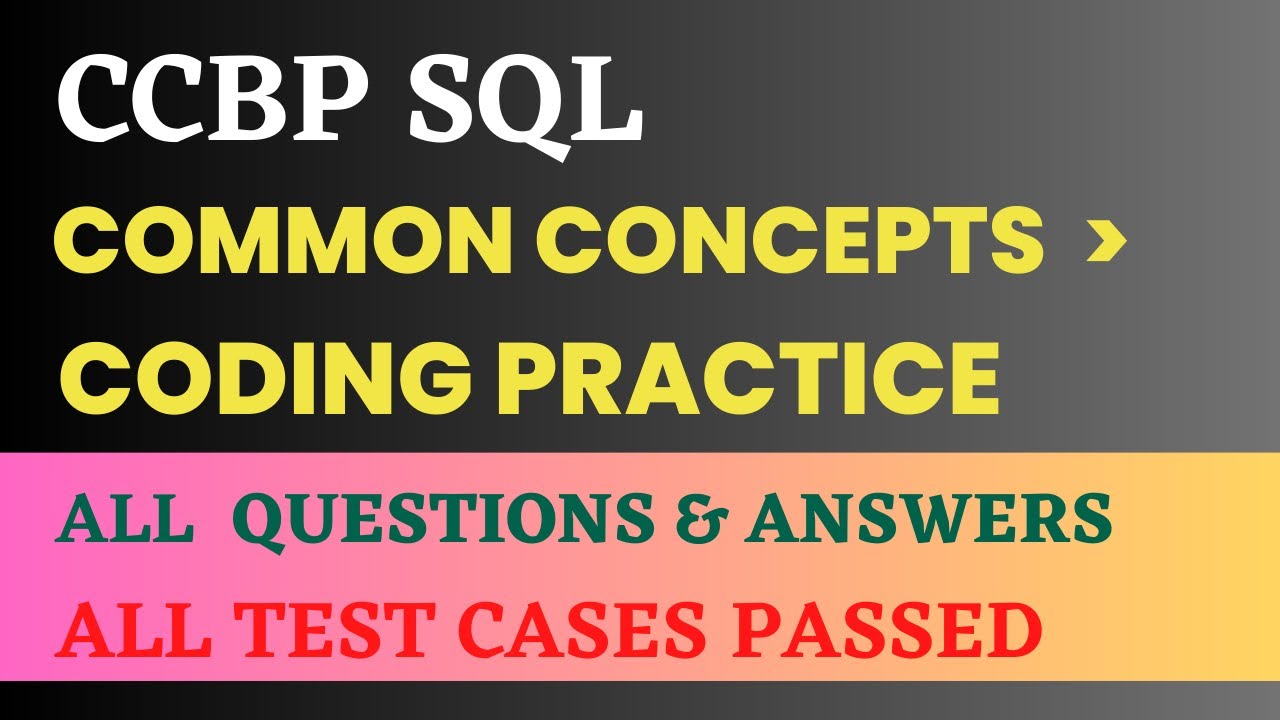 CCBP SQL

COMMON CONCEPTS >

CODING PRACTICE

ALL QUESTIONS & ANSWERS

ALL TEST CASES PASSED